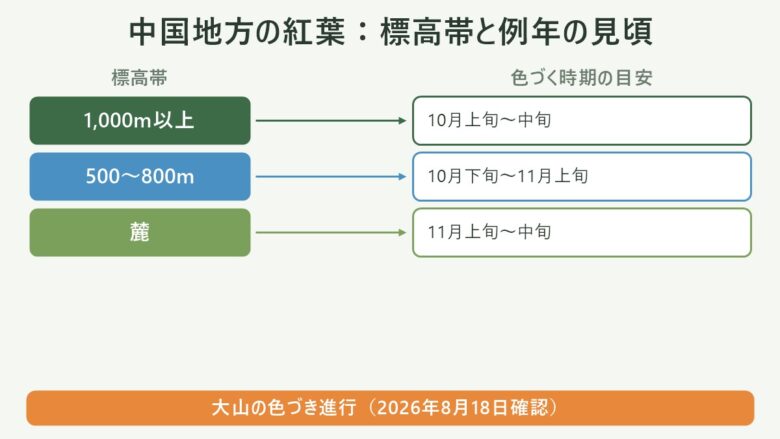 中国地方の紅葉：標高帯と例年の見頃

標高帯

色づく時期の目安

1,000m以上

10月上旬〜中旬

500〜800m

10月下旬〜11月上旬

麓

11月上旬〜中旬

大山の色づき進行（2026年8月18日確認）